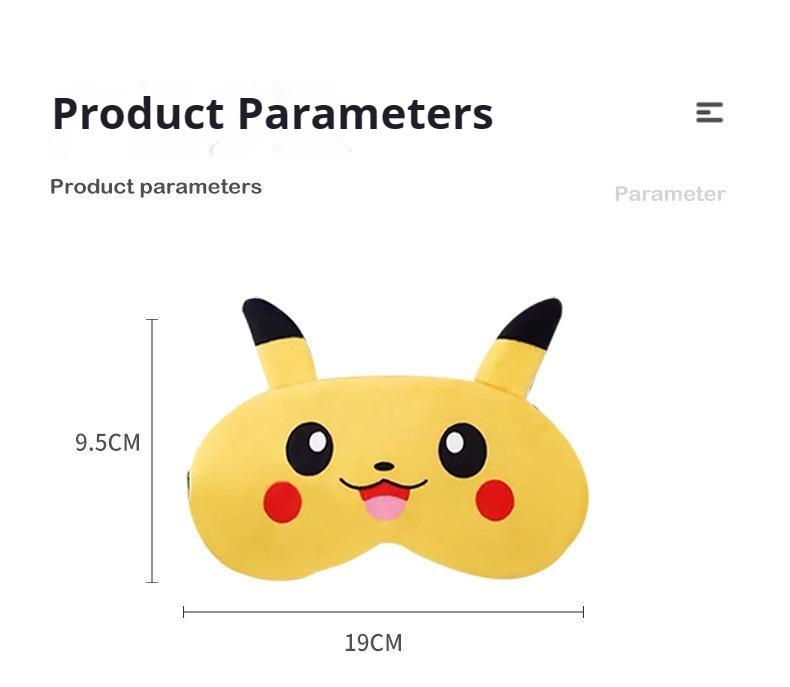 Product Parameters

Product parameters

Parameter

9.5CM

19CM